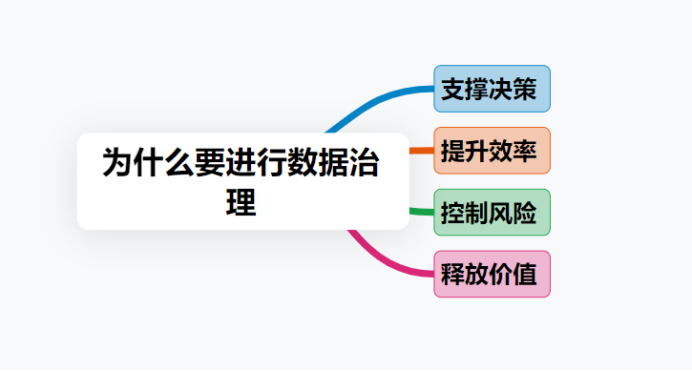 为什么要进行数据治理

支撑决策

提升效率

控制风险

释放价值